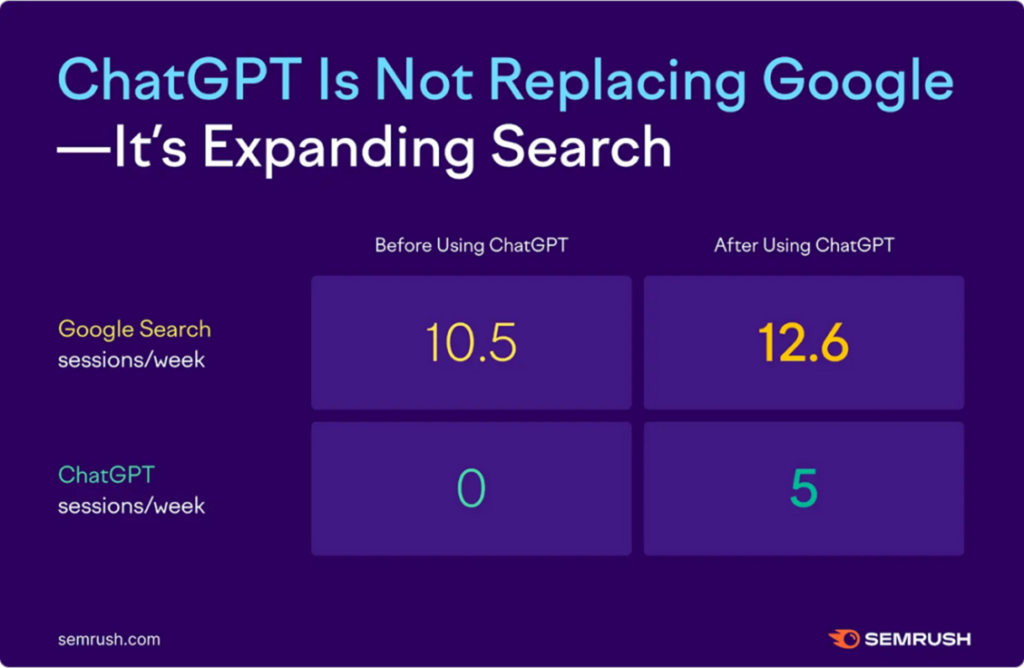 ChatGPT Is Not Replacing Google —It's Expanding Search

| | Before Using ChatGPT | After Using ChatGPT |
|---|---|---|
| Google Search sessions/week | 10.5 | 12.6 |
| ChatGPT sessions/week | 0 | 5 |

semrush.com

SEMRUSH